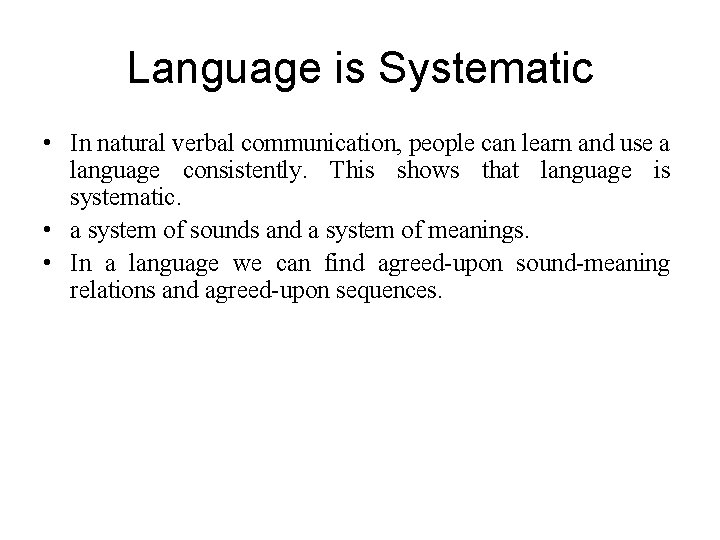 Language is Systematic

• In natural verbal communication, people can learn and use a language consistently. This shows that language is systematic.

• a system of sounds and a system of meanings.

• In a language we can find agreed-upon sound-meaning relations and agreed-upon sequences.